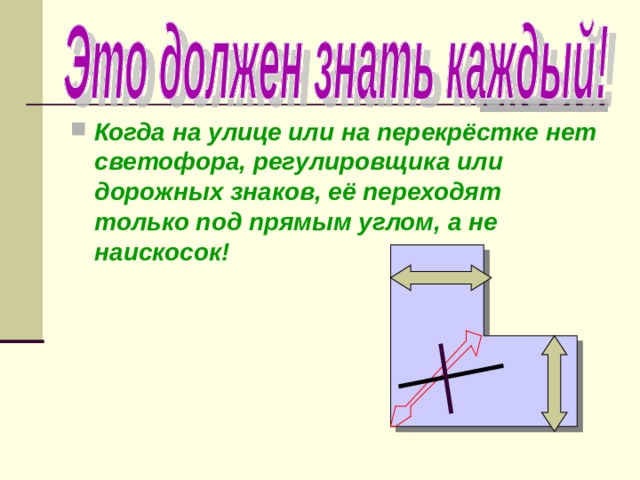 Это должен знать каждый!

Когда на улице или на перекрёстке нет светофора, регулировщика или дорожных знаков, её переходят только под прямым углом, а не наискосок!